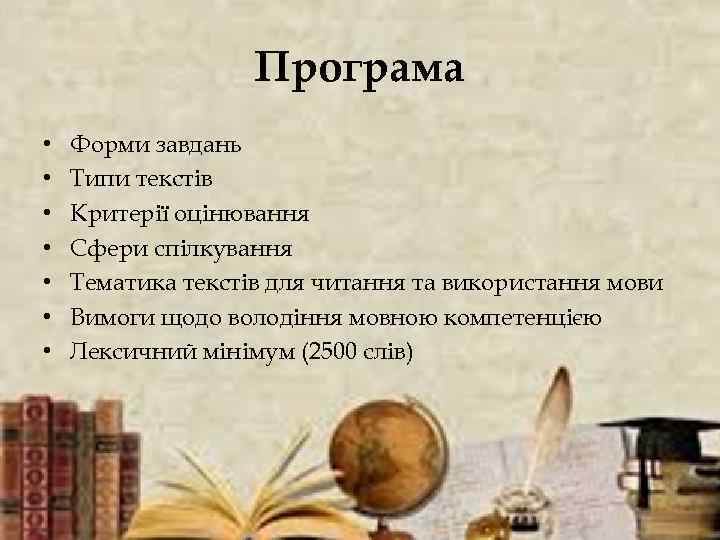 Програма

• Форми завдань
• Типи текстів
• Критерії оцінювання
• Сфери спілкування
• Тематика текстів для читання та використання мови
• Вимоги щодо володіння мовною компетенцією
• Лексичний мінімум (2500 слів)